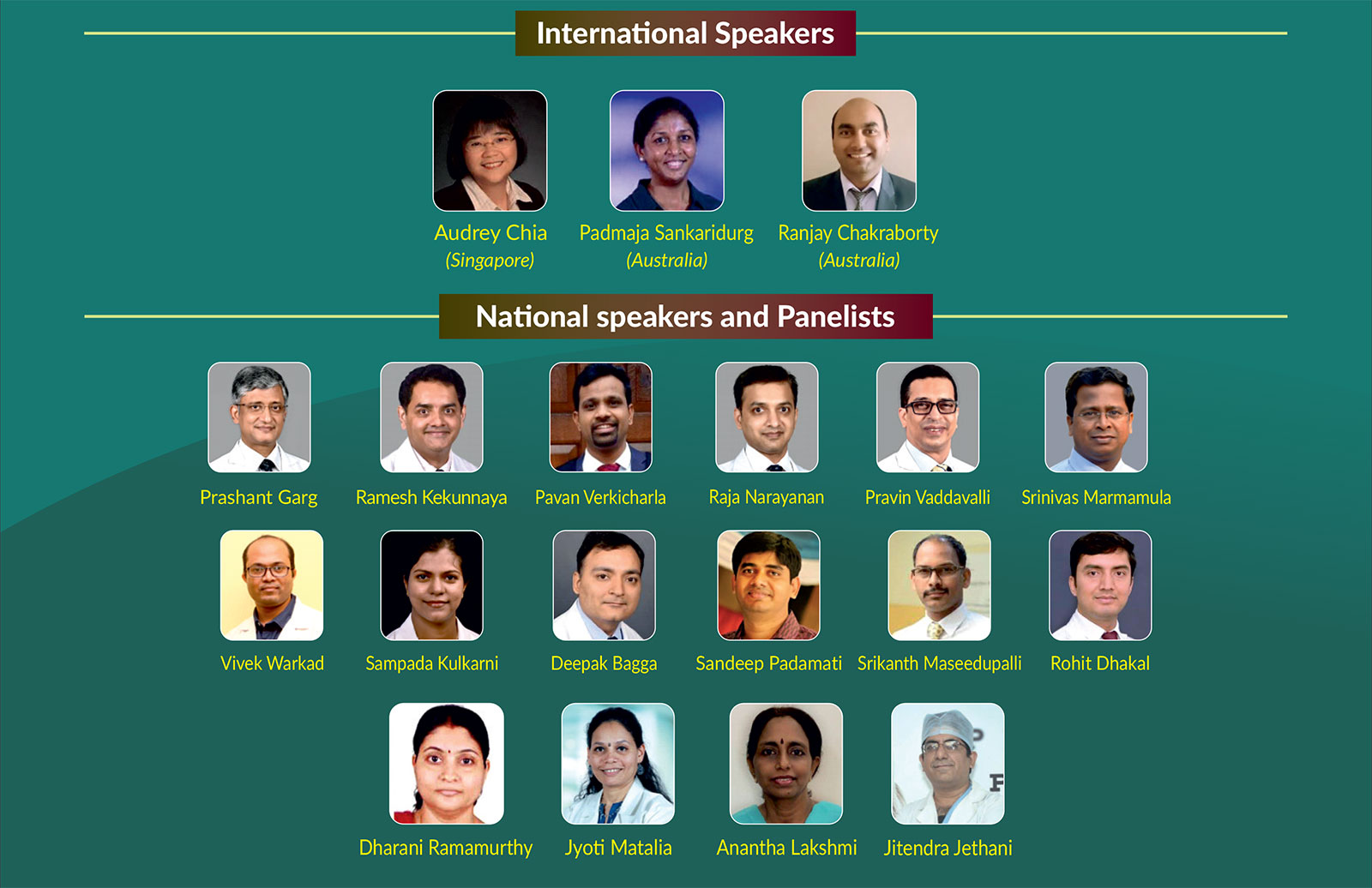 International Speakers

Audrey Chia
(Singapore)

Padmaja Sankaridurg
(Australia)

Ranjay Chakraborty
(Australia)

National speakers and Panelists

Prashant Garg

Ramesh Kekunnaya

Pavan Verkicharla

Raja Narayanan

Pravin Vaddavalli

Srinivas Marmamula

Vivek Warkad

Sampada Kulkarni

Deepak Bagga

Sandeep Padamati

Srikanth Maseedupalli

Rohit Dhakal

Dharani Ramamurthy

Jyoti Matalia

Anantha Lakshmi

Jitendra Jethani